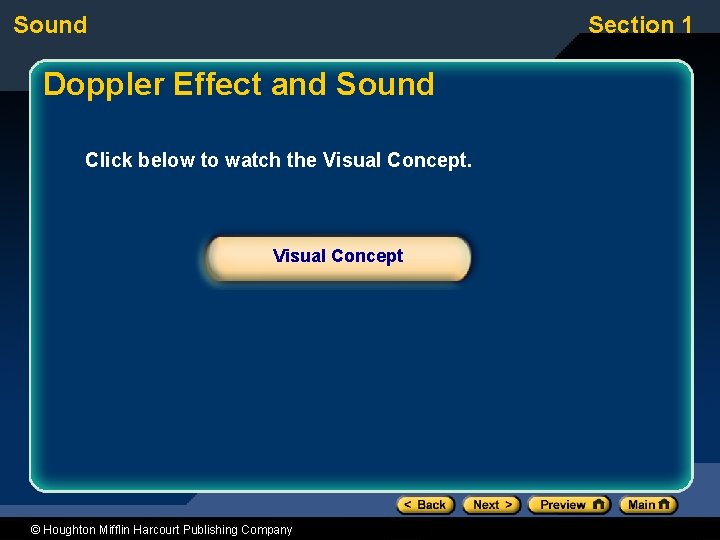 Sound

Section 1

Doppler Effect and Sound

Click below to watch the Visual Concept.

Visual Concept

< Back Next > Preview Main

© Houghton Mifflin Harcourt Publishing Company